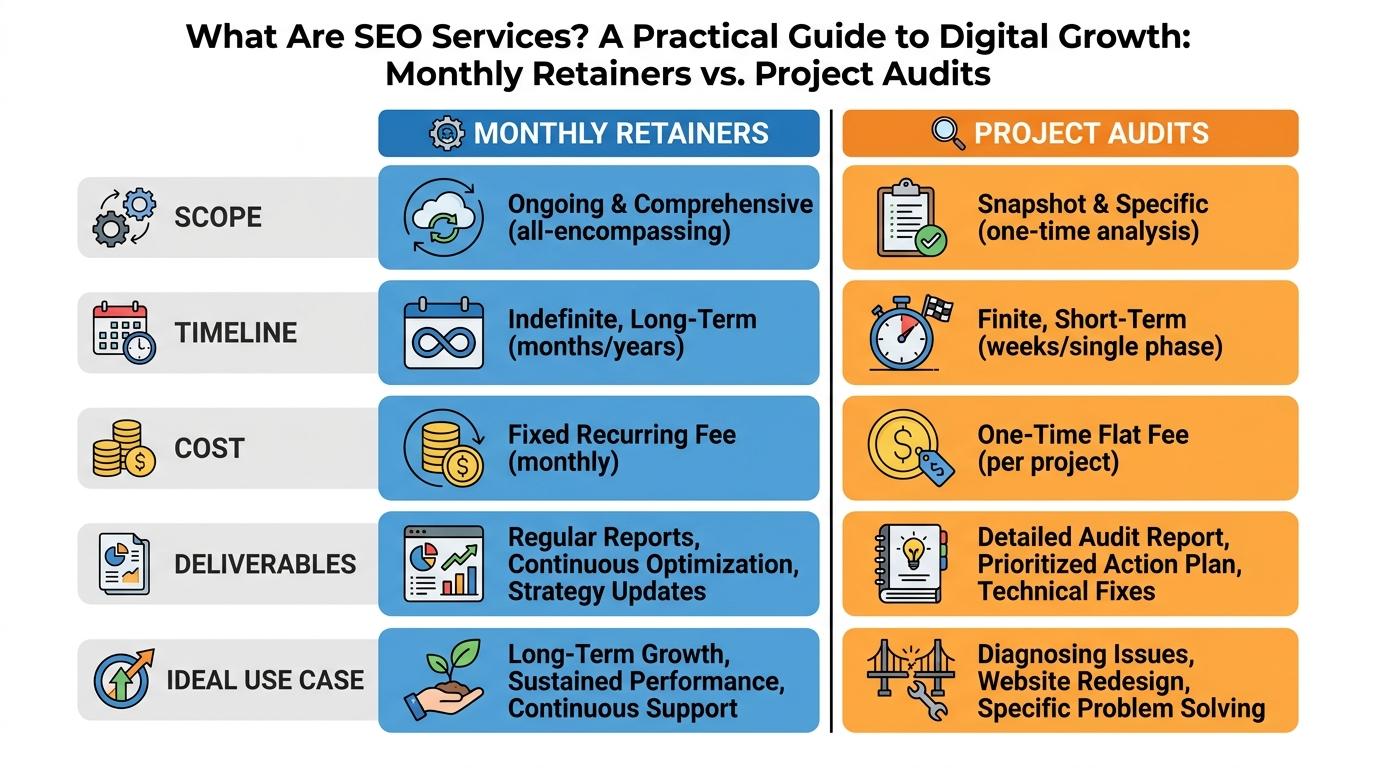 What Are SEO Services? A Practical Guide to Digital Growth: Monthly Retainers vs. Project Audits

| | MONTHLY RETAINERS | PROJECT AUDITS |
|---|---|---|
| SCOPE | Ongoing & Comprehensive (all-encompassing) | Snapshot & Specific (one-time analysis) |
| TIMELINE | Indefinite, Long-Term (months/years) | Finite, Short-Term (weeks/single phase) |
| COST | Fixed Recurring Fee (monthly) | One-Time Flat Fee (per project) |
| DELIVERABLES | Regular Reports, Continuous Optimization, Strategy Updates | Detailed Audit Report, Prioritized Action Plan, Technical Fixes |
| IDEAL USE CASE | Long-Term Growth, Sustained Performance, Continuous Support | Diagnosing Issues, Website Redesign, Specific Problem Solving |